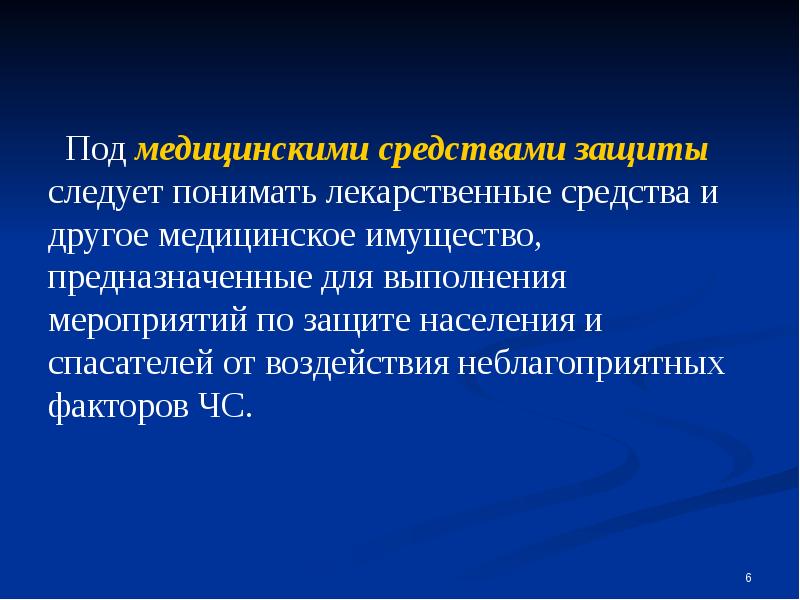 Под медицинскими средствами защиты следует понимать лекарственные средства и другое медицинское имущество, предназначенные для выполнения мероприятий по защите населения и спасателей от воздействия неблагоприятных факторов ЧС.

6